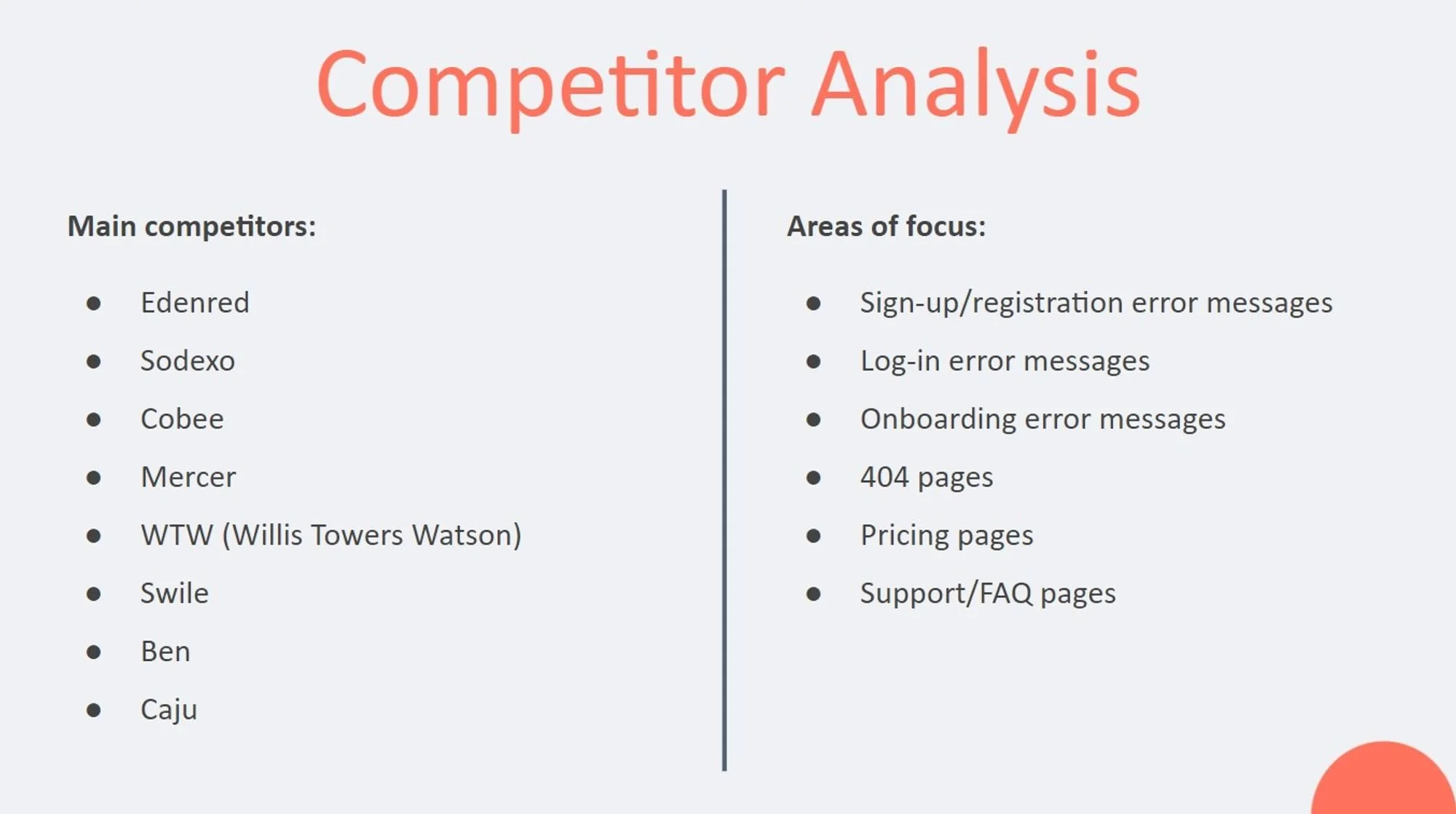 Competitor Analysis

Main competitors:

- Edenred
- Sodexo
- Cobee
- Mercer
- WTW (Willis Towers Watson)
- Swile
- Ben
- Caju

Areas of focus:

- Sign-up/registration error messages
- Log-in error messages
- Onboarding error messages
- 404 pages
- Pricing pages
- Support/FAQ pages